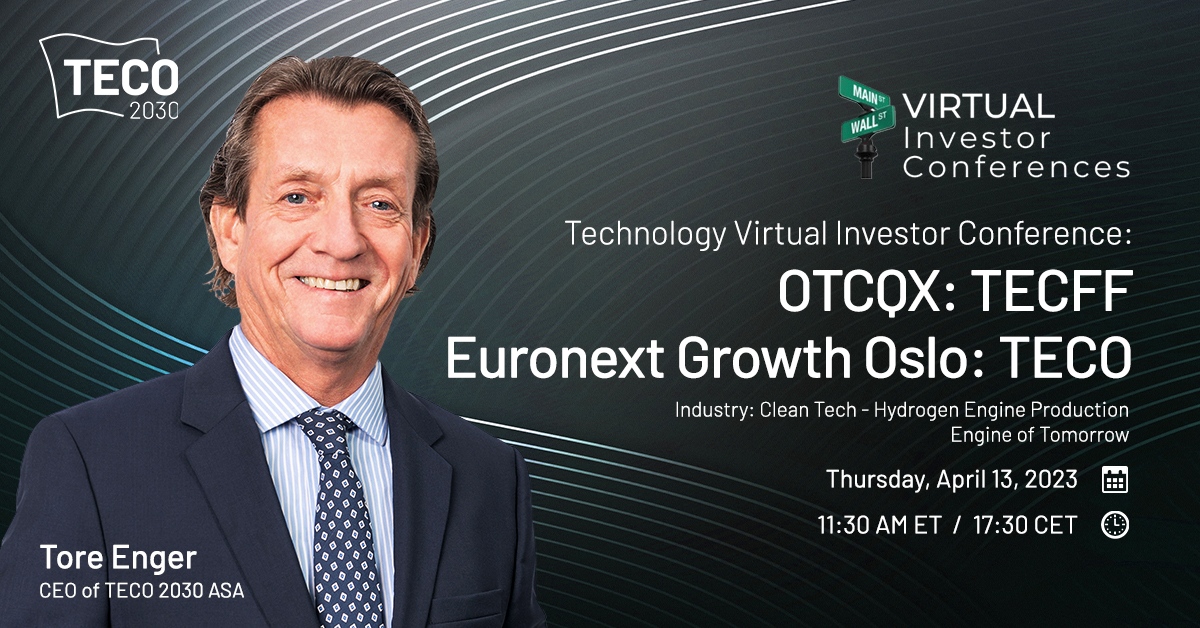 TECO
2030

MAIN ST
WALL ST
VIRTUAL
Investor
Conferences

Technology Virtual Investor Conference:
OTCQX: TECFF
Euronext Growth Oslo: TECO
Industry: Clean Tech - Hydrogen Engine Production
Engine of Tomorrow

Thursday, April 13, 2023
11:30 AM ET / 17:30 CET

Tore Enger
CEO of TECO 2030 ASA